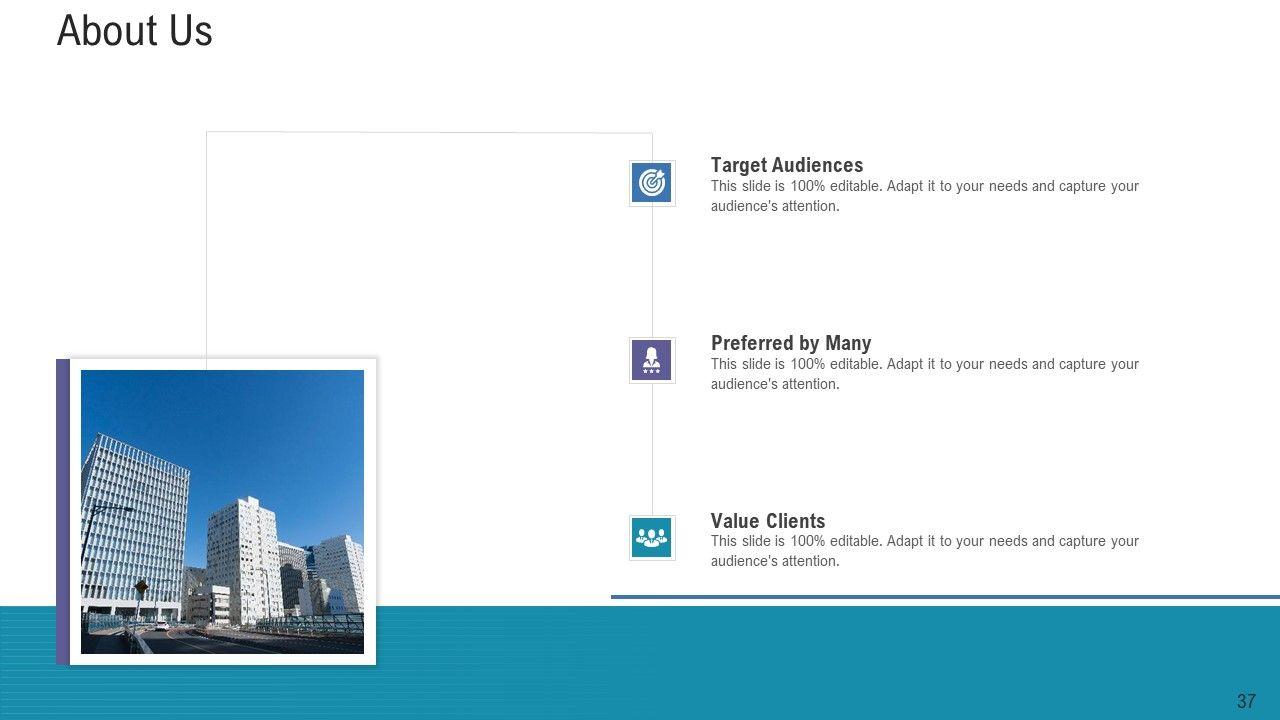 About Us

Target Audiences
This slide is 100% editable. Adapt it to your needs and capture your audience's attention.

Preferred by Many
This slide is 100% editable. Adapt it to your needs and capture your audience's attention.

Value Clients
This slide is 100% editable. Adapt it to your needs and capture your audience's attention.

37